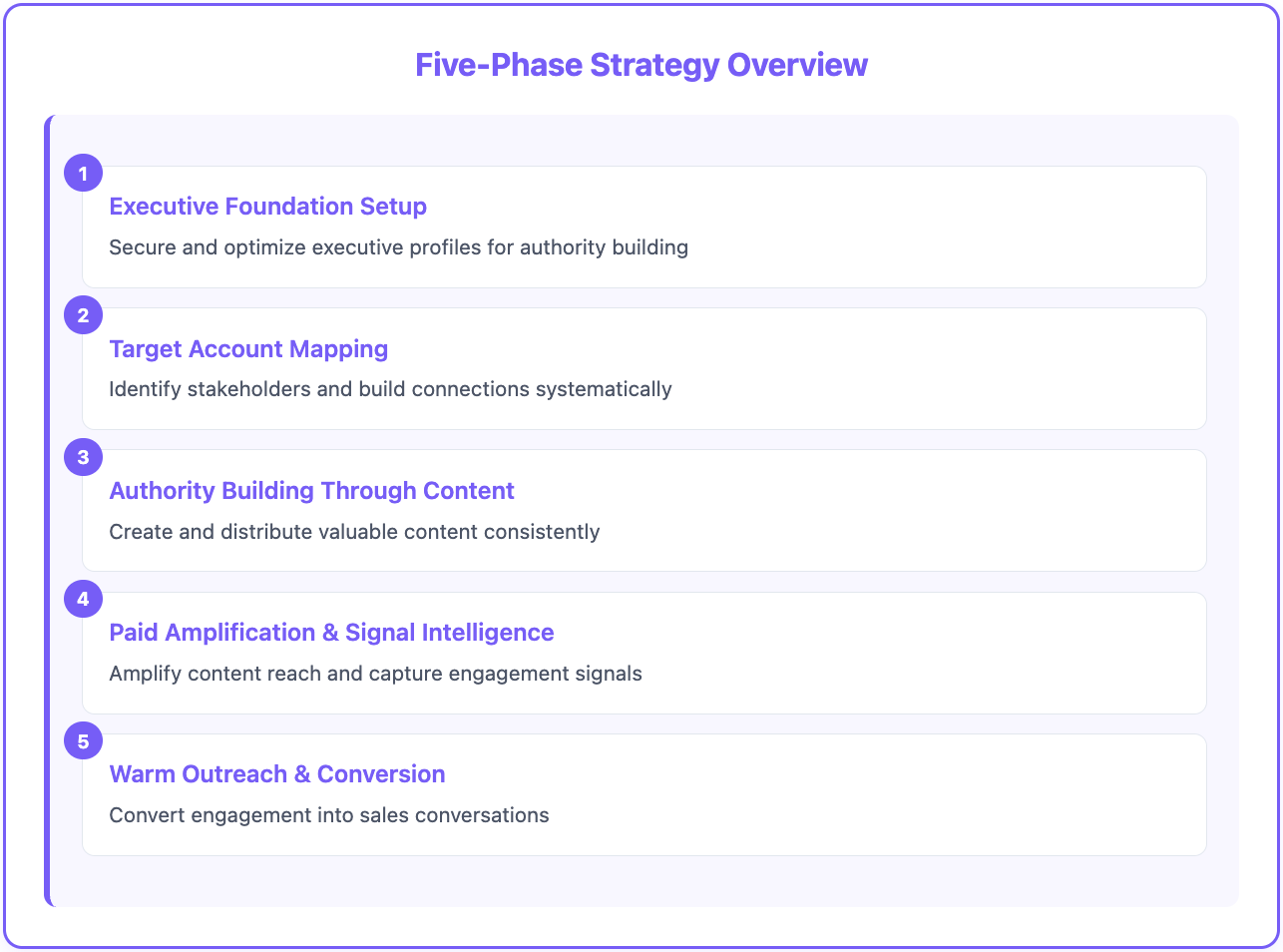 Five-Phase Strategy Overview

1
Executive Foundation Setup
Secure and optimize executive profiles for authority building

2
Target Account Mapping
Identify stakeholders and build connections systematically

3
Authority Building Through Content
Create and distribute valuable content consistently

4
Paid Amplification & Signal Intelligence
Amplify content reach and capture engagement signals

5
Warm Outreach & Conversion
Convert engagement into sales conversations